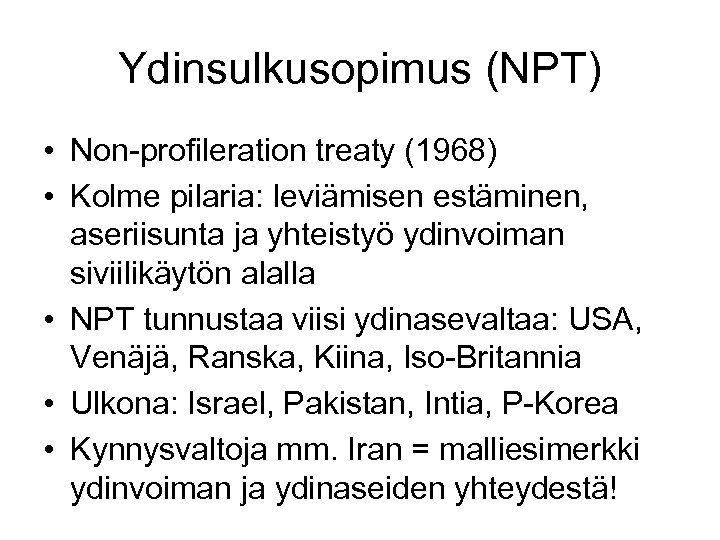 Ydinsulkusopimus (NPT)

• Non-profileration treaty (1968)
• Kolme pilaria: leviämisen estäminen, aseriisunta ja yhteistyö ydinvoiman siviilikäytön alalla
• NPT tunnustaa viisi ydinasevaltaa: USA, Venäjä, Ranska, Kiina, Iso-Britannia
• Ulkona: Israel, Pakistan, Intia, P-Korea
• Kynnysvaltoja mm. Iran = malliesimerkki ydinvoiman ja ydinaseiden yhteydestä!